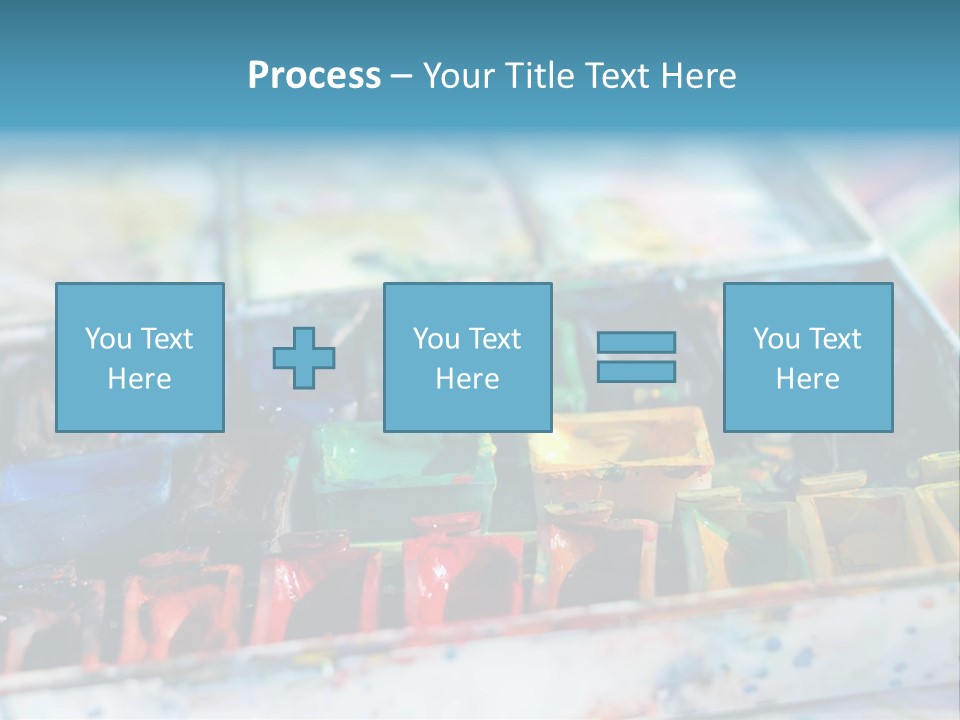 Process – Your Title Text Here

You Text Here

You Text Here

You Text Here